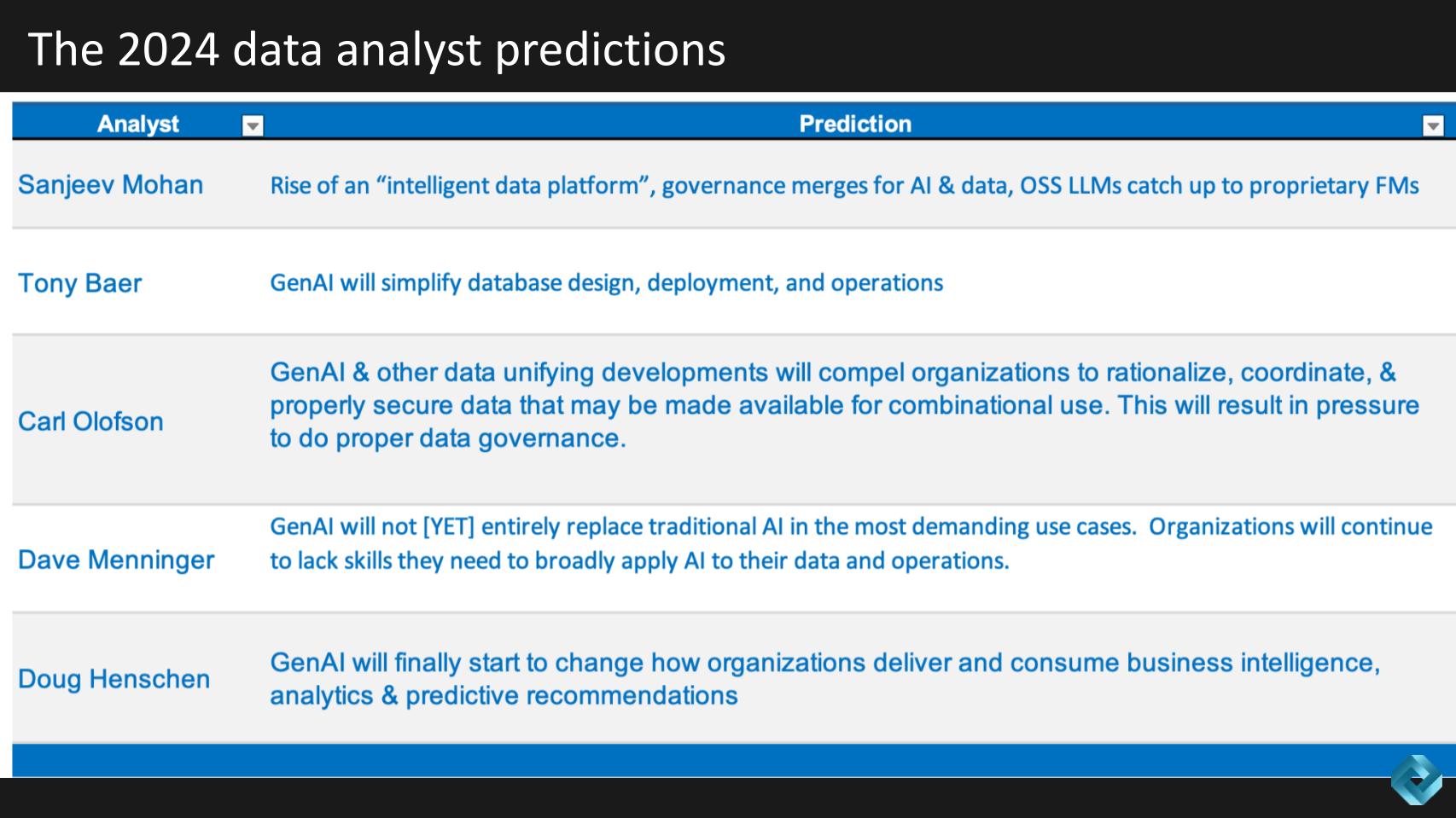 The 2024 data analyst predictions

| Analyst | Prediction |
|---|---|
| Sanjeev Mohan | Rise of an “intelligent data platform”, governance merges for AI & data, OSS LLMs catch up to proprietary FMs |
| Tony Baer | GenAI will simplify database design, deployment, and operations |
| Carl Olofson | GenAI & other data unifying developments will compel organizations to rationalize, coordinate, & properly secure data that may be made available for combinational use. This will result in pressure to do proper data governance. |
| Dave Menninger | GenAI will not [YET] entirely replace traditional AI in the most demanding use cases.  Organizations will continue to lack skills they need to broadly apply AI to their data and operations. |
| Doug Henschen | GenAI will finally start to change how organizations deliver and consume business intelligence, analytics & predictive recommendations |